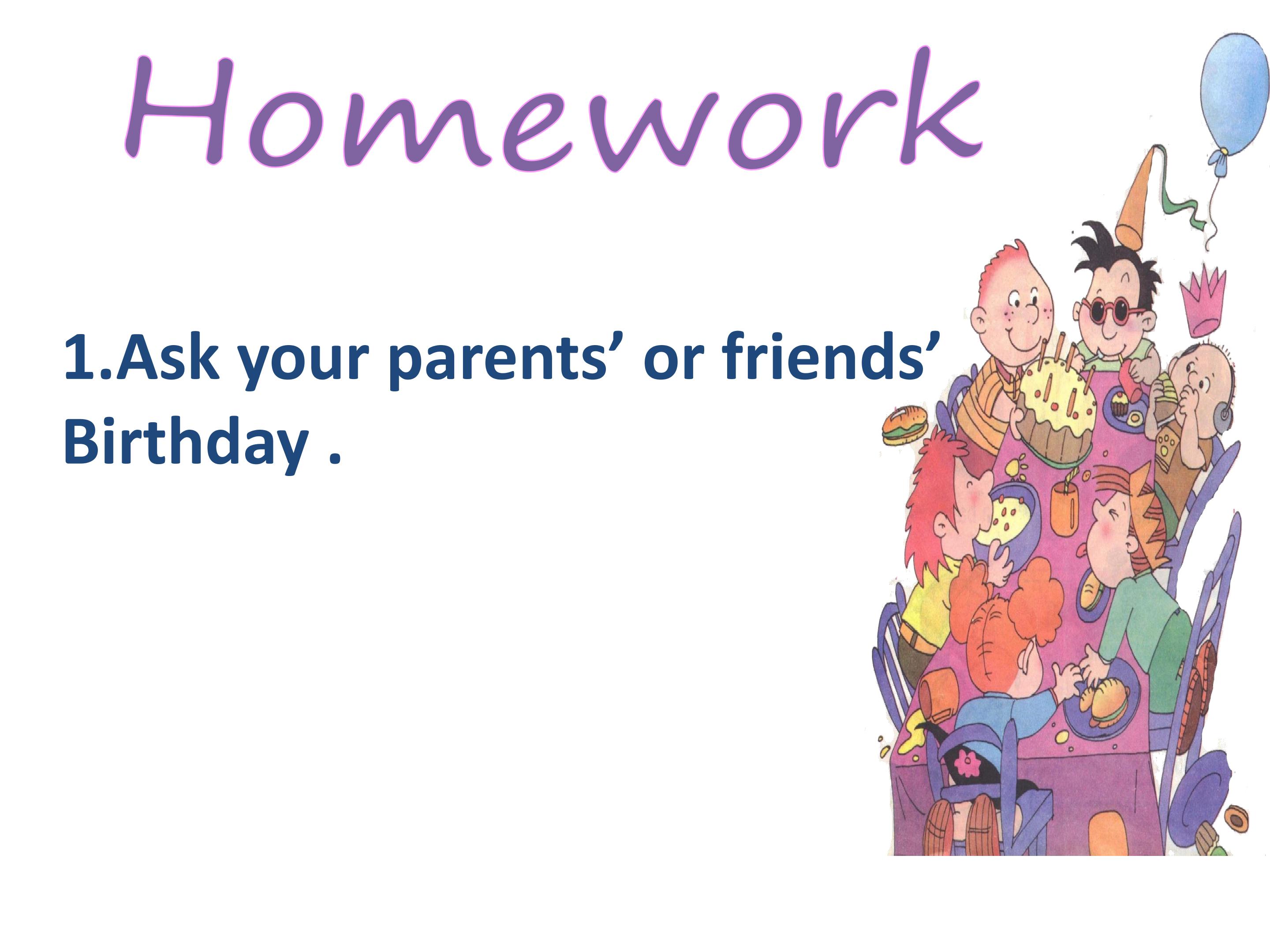 Homework

1.Ask your parents' or friends' Birthday .